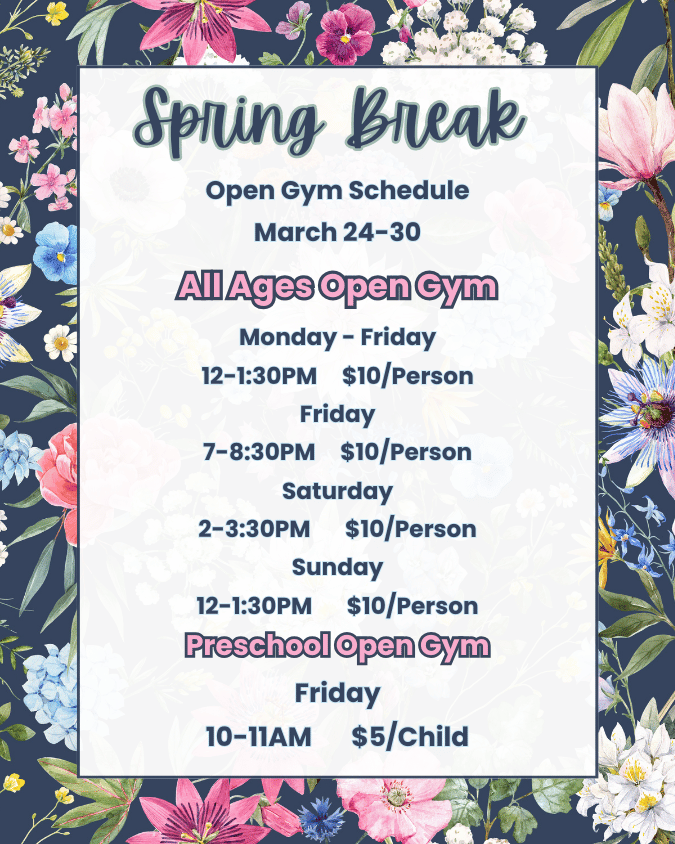 Spring Break

Open Gym Schedule
March 24-30

All Ages Open Gym

Monday - Friday
12-1:30PM $10/Person
Friday
7-8:30PM $10/Person
Saturday
2-3:30PM $10/Person
Sunday
12-1:30PM $10/Person

Preschool Open Gym

Friday
10-11AM $5/Child